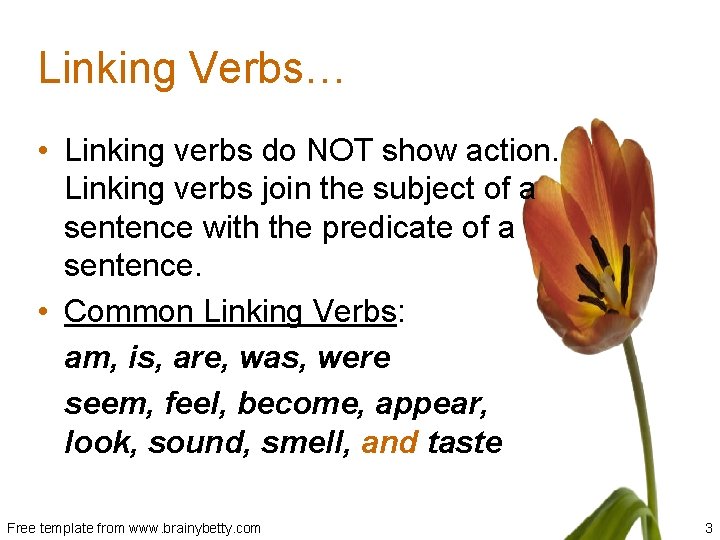 Linking Verbs…

• Linking verbs do NOT show action. Linking verbs join the subject of a sentence with the predicate of a sentence.

• Common Linking Verbs:

am, is, are, was, were

seem, feel, become, appear, look, sound, smell, and taste

Free template from www.brainybetty.com

3